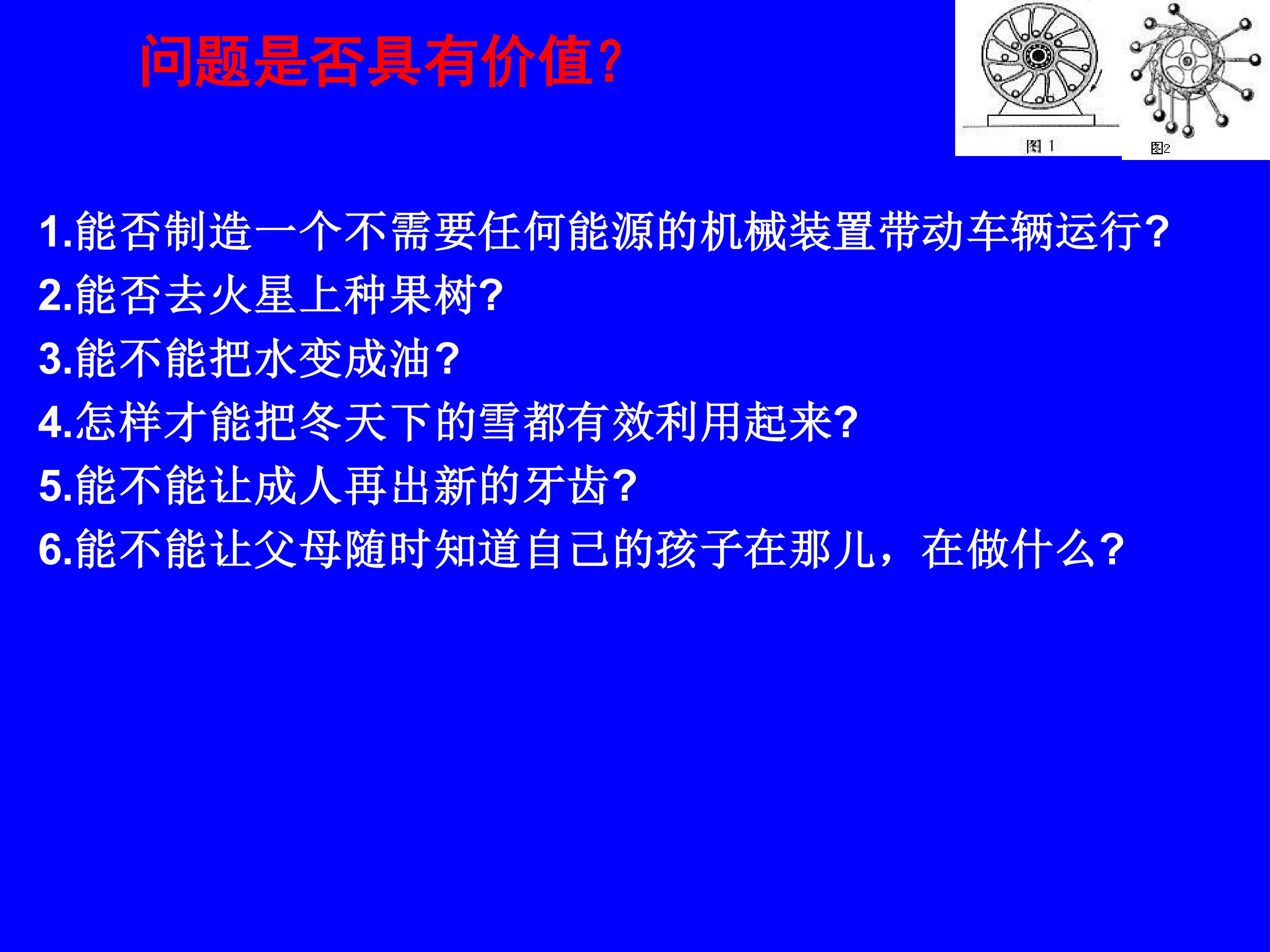 问题是否具有价值?

图1

图2

1.能否制造一个不需要任何能源的机械装置带动车辆运行?
2.能否去火星上种果树?
3.能不能把水变成油?
4.怎样才能把冬天下的雪都有效利用起来?
5.能不能让成人再出新的牙齿?
6.能不能让父母随时知道自己的孩子在那儿，在做什么?